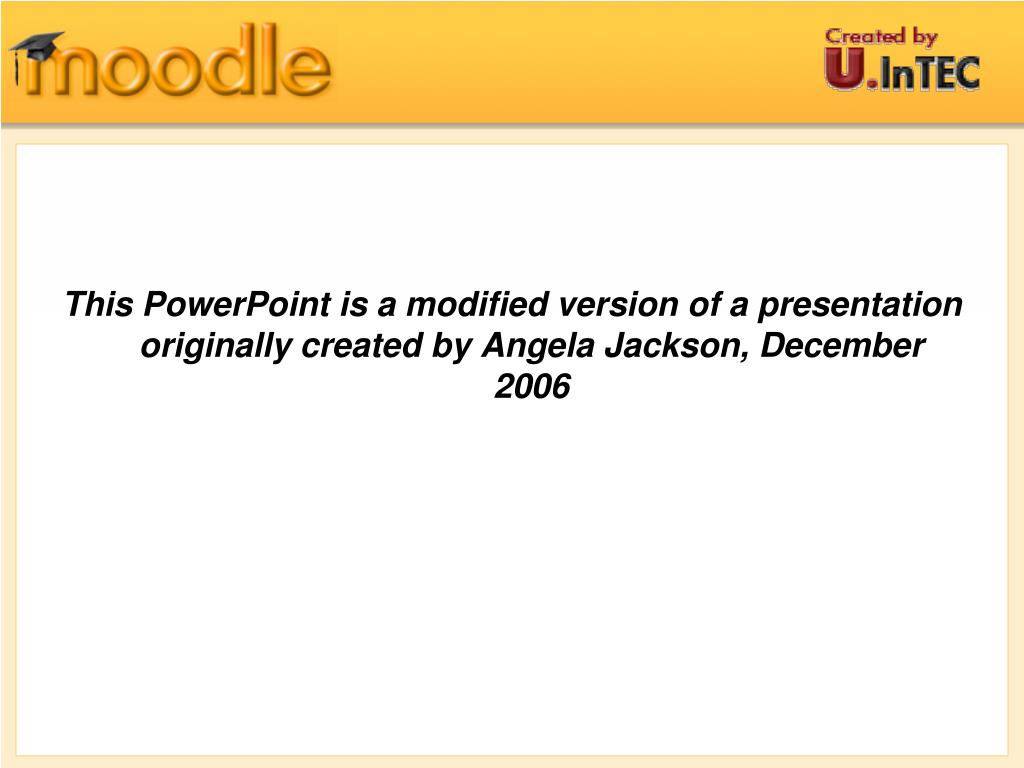 moodle

Created by
U.InTEC

This PowerPoint is a modified version of a presentation originally created by Angela Jackson, December 2006